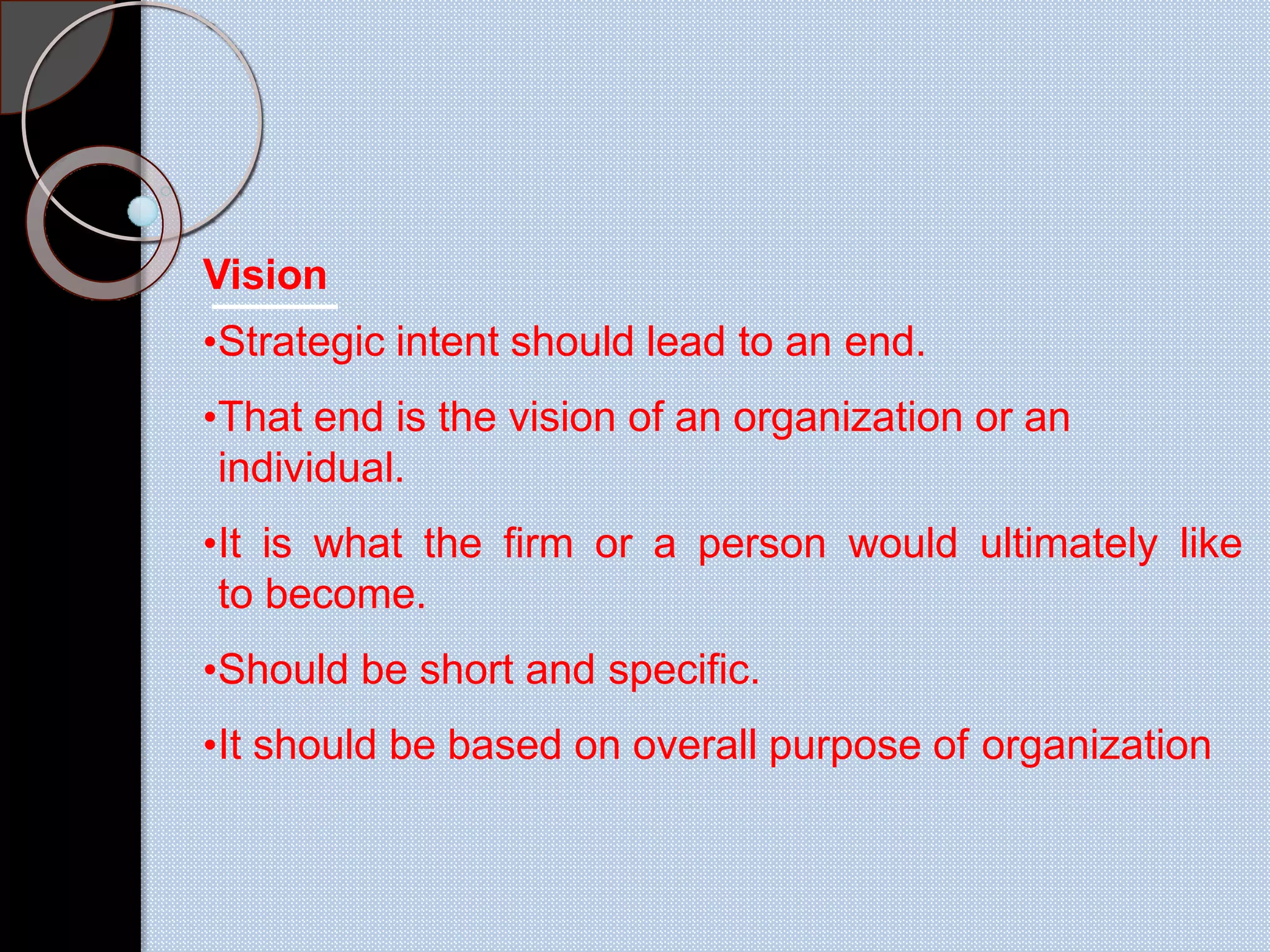 Vision

•Strategic intent should lead to an end.

•That end is the vision of an organization or an individual.

•It is what the firm or a person would ultimately like to become.

•Should be short and specific.

•It should be based on overall purpose of organization